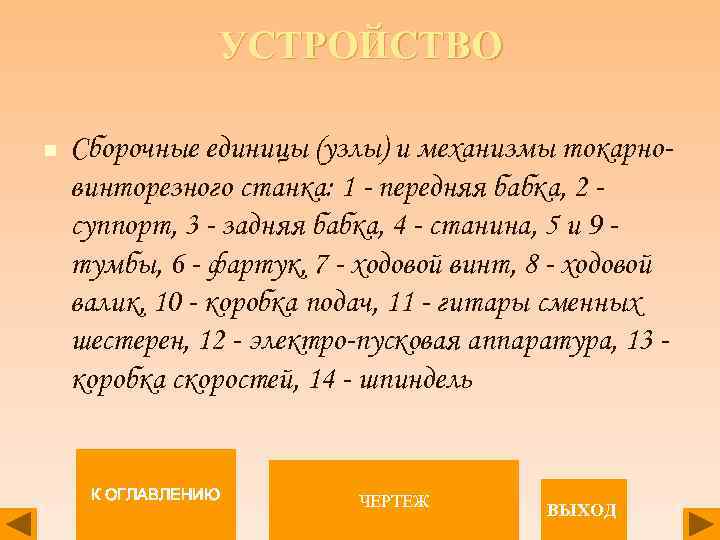 УСТРОЙСТВО

Сборочные единицы (узлы) и механизмы токарно-винторезного станка: 1 - передняя бабка, 2 - суппорт, 3 - задняя бабка, 4 - станина, 5 и 9 - тумбы, 6 - фартук, 7 - ходовой винт, 8 - ходовой валик, 10 - коробка подач, 11 - гитары сменных шестерен, 12 - электро-пусковая аппаратура, 13 - коробка скоростей, 14 - шпиндель

К ОГЛАВЛЕНИЮ

ЧЕРТЕЖ

ВЫХОД